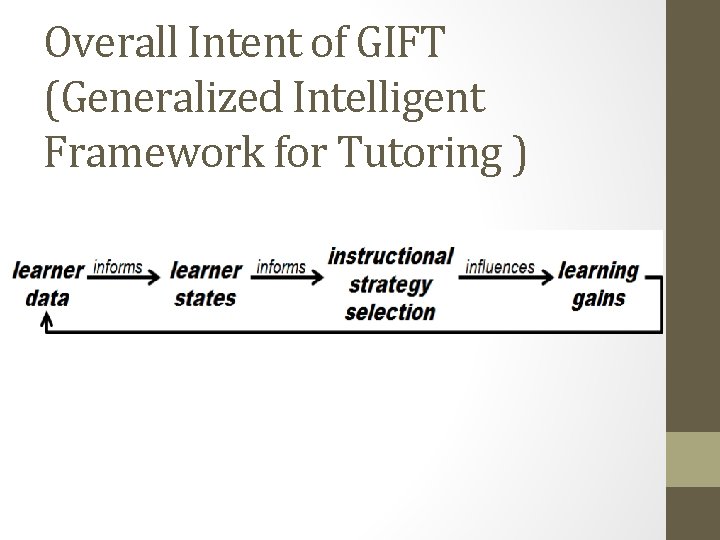 Overall Intent of GIFT (Generalized Intelligent Framework for Tutoring )

learner data
informs
learner states
informs
instructional strategy selection
influences
learning gains